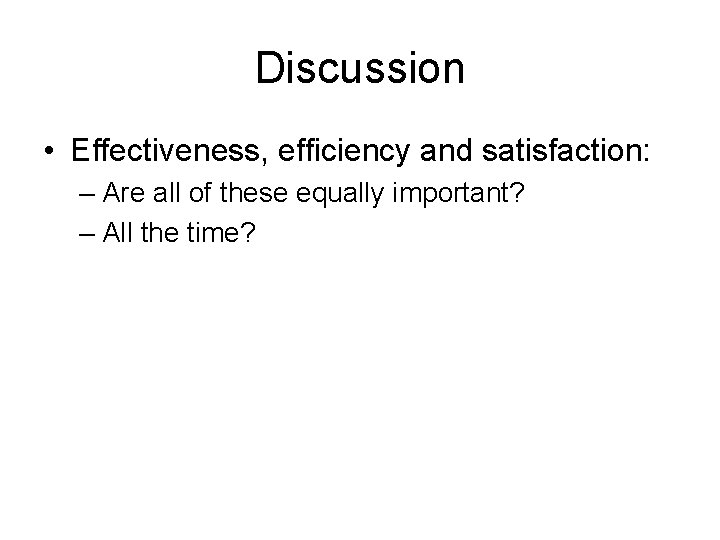 Discussion

• Effectiveness, efficiency and satisfaction:
– Are all of these equally important?
– All the time?